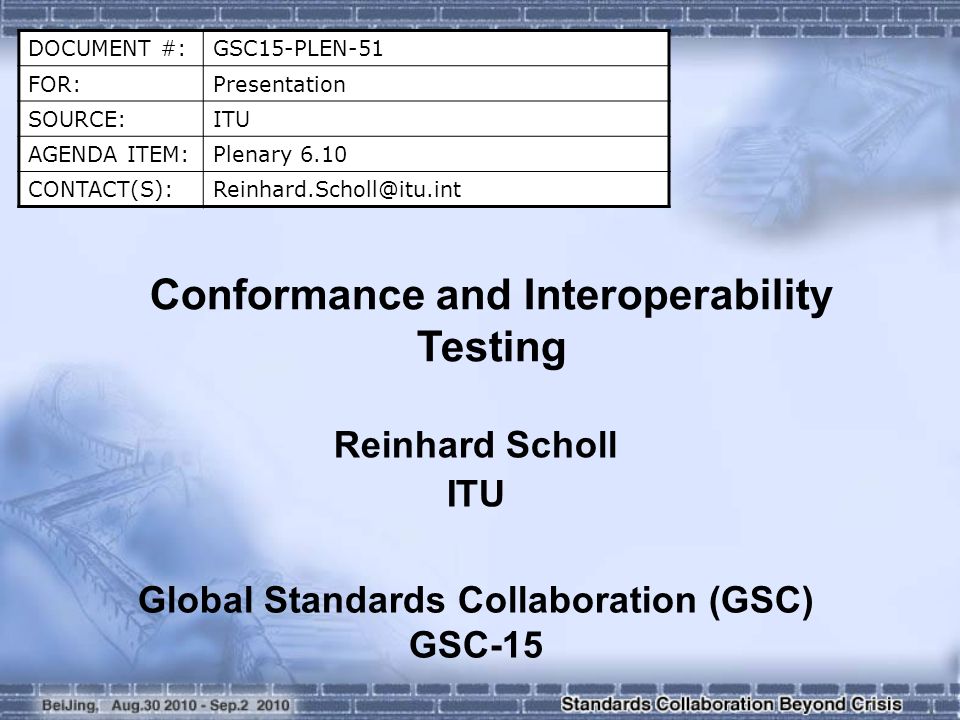 | DOCUMENT #: | GSC15-PLEN-51 |
|---|---|
| FOR: | Presentation |
| SOURCE: | ITU |
| AGENDA ITEM: | Plenary 6.10 |
| CONTACT(S): | Reinhard.Scholl@itu.int |

Conformance and Interoperability Testing

Reinhard Scholl
ITU

Global Standards Collaboration (GSC)
GSC-15

BeiJing, Aug.30 2010 - Sep.2 2010

Standards Collaboration Beyond Crisis